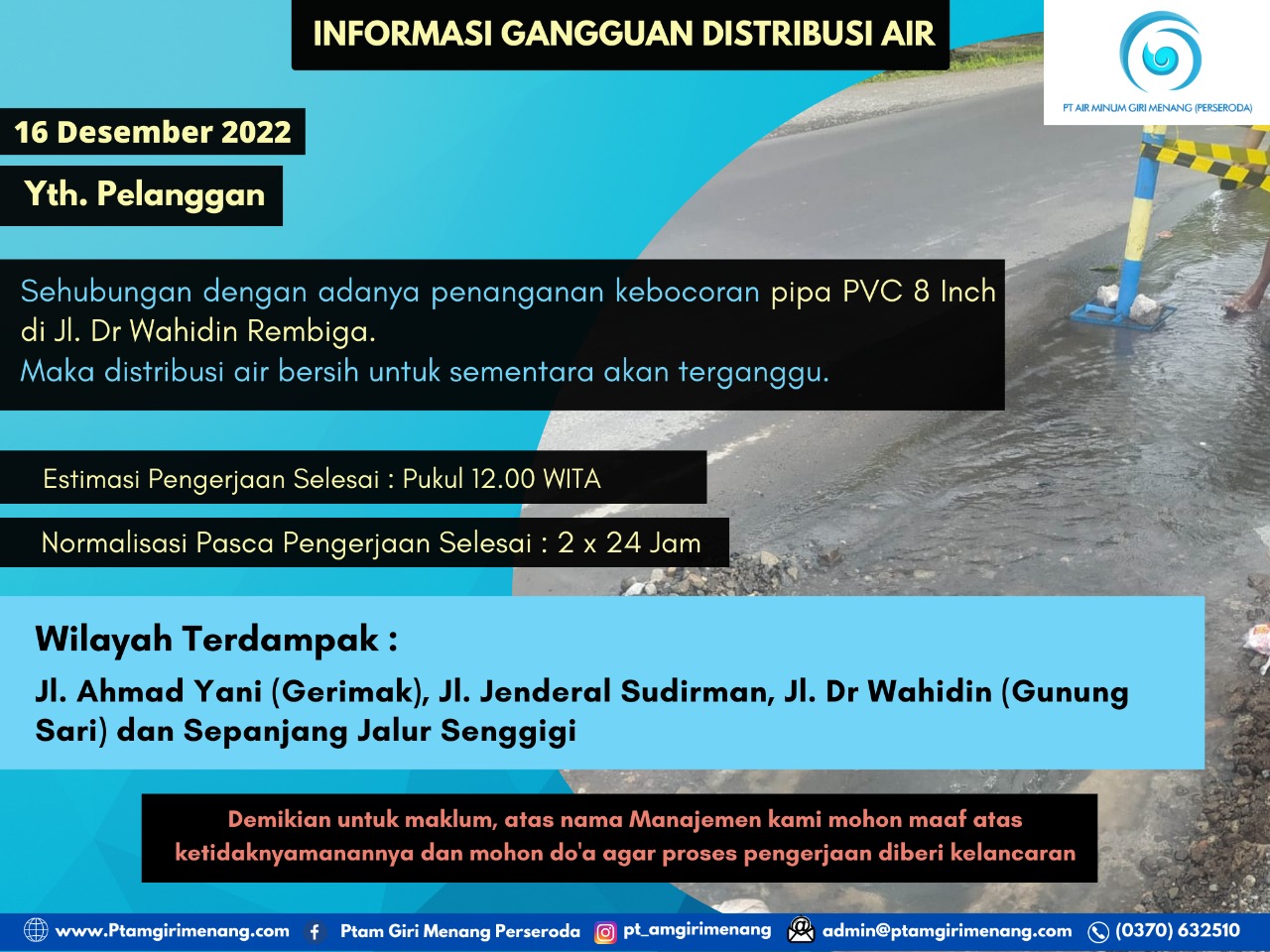 INFORMASI GANGGUAN DISTRIBUSI AIR

PT AIR MINUM GIRI MENANG (PERSERODA)

16 Desember 2022

Yth. Pelanggan

Sehubungan dengan adanya penanganan kebocoran pipa PVC 8 Inch di Jl. Dr Wahidin Rembiga.
Maka distribusi air bersih untuk sementara akan terganggu.

Estimasi Pengerjaan Selesai : Pukul 12.00 WITA

Normalisasi Pasca Pengerjaan Selesai : 2 x 24 Jam

Wilayah Terdampak :

Jl. Ahmad Yani (Gerimak), Jl. Jenderal Sudirman, Jl. Dr Wahidin (Gunung Sari) dan Sepanjang Jalur Senggigi

Demikian untuk maklum, atas nama Manajemen kami mohon maaf atas ketidaknyamanannya dan mohon do'a agar proses pengerjaan diberi kelancaran

www.Ptamgirimenang.com Ptam Giri Menang Perseroda pt_amgirimenang admin@ptamgirimenang.com (0370) 632510